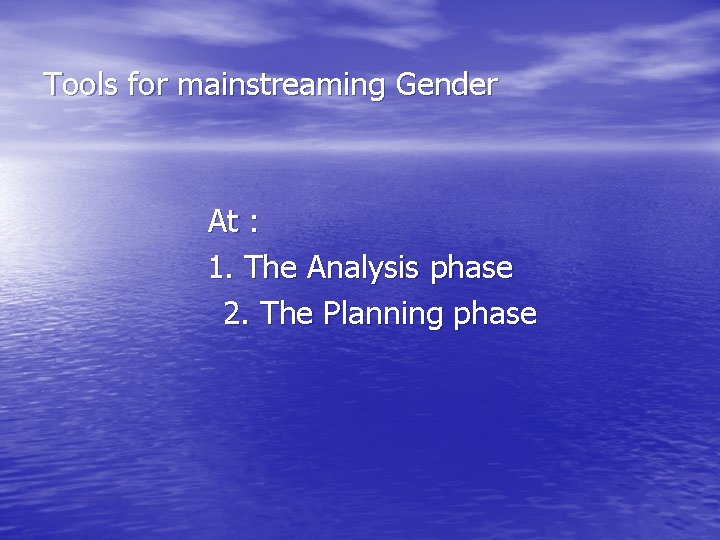 Tools for mainstreaming Gender

At :
1. The Analysis phase
2. The Planning phase